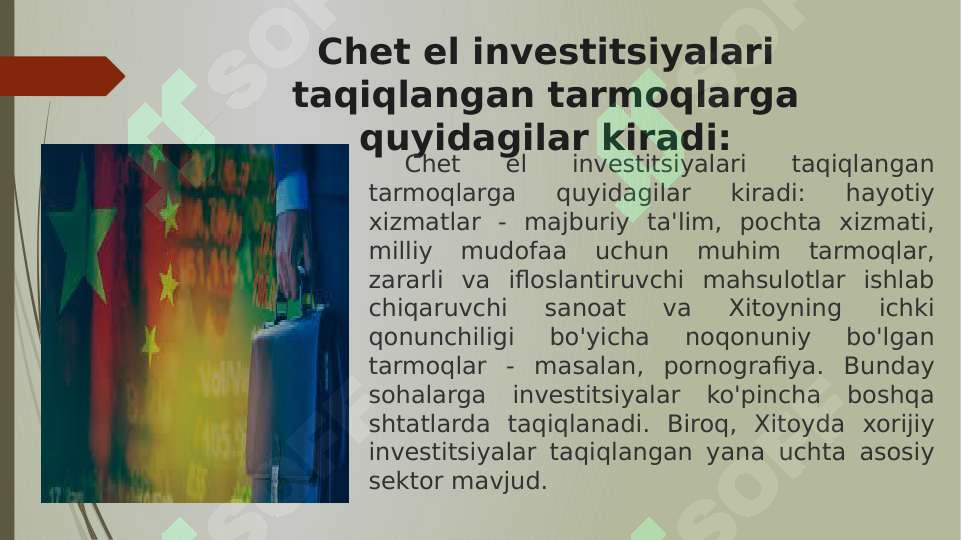 Chet el investitsiyalari taqiqlangan tarmoqlarga quyidagilar kiradi:

Chet el investitsiyalari taqiqlangan tarmoqlarga quyidagilar kiradi: hayotiy xizmatlar - majburiy ta'lim, pochta xizmati, milliy mudofaa uchun muhim tarmoqlar, zararli va ifloslantiruvchi mahsulotlar ishlab chiqaruvchi sanoat va Xitoyning ichki qonunchiligi bo'yicha noqonuniy bo'lgan tarmoqlar - masalan, pornografiya. Bunday sohalarga investitsiyalar ko'pincha boshqa shtatlarda taqiqlanadi. Biroq, Xitoyda xorijiy investitsiyalar taqiqlangan yana uchta asosiy sektor mavjud.